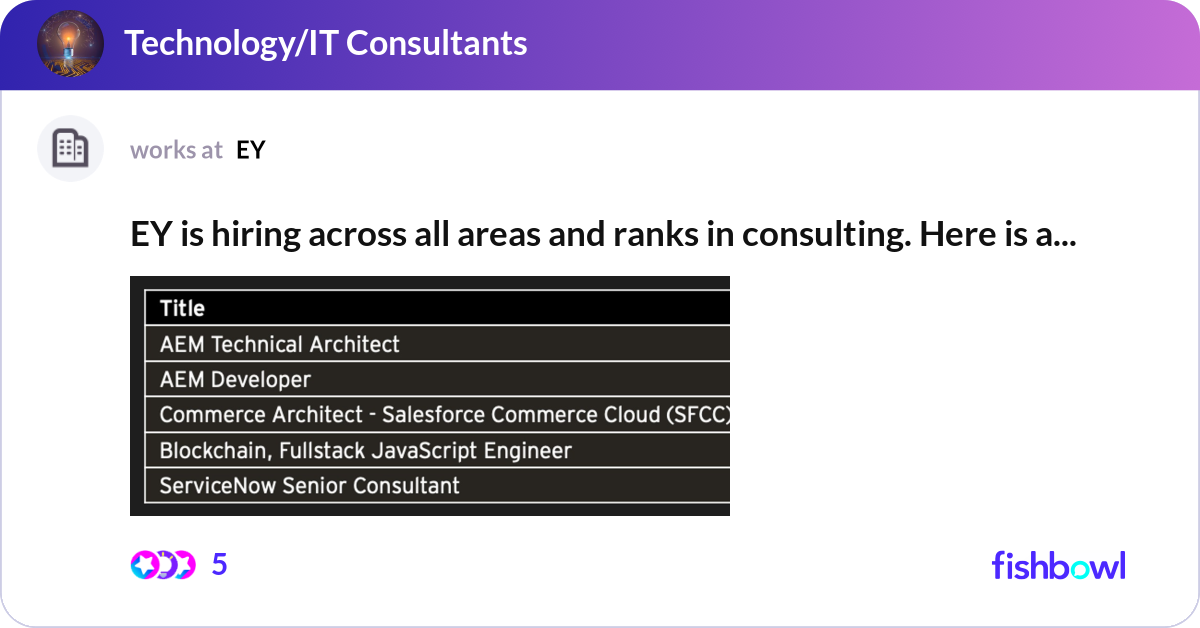 Technology/IT Consultants

works at EY

EY is hiring across all areas and ranks in consulting. Here is a...

| Title |
|---|
| AEM Technical Architect |
| AEM Developer |
| Commerce Architect - Salesforce Commerce Cloud (SFCC) |
| Blockchain, Fullstack JavaScript Engineer |
| ServiceNow Senior Consultant |

5

fishbowl